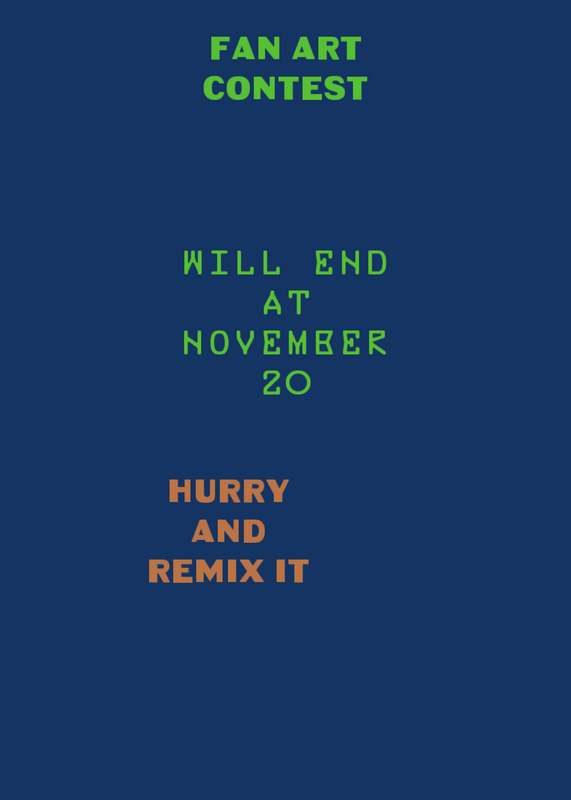 FAN ART
CONTEST

WILL END
AT
NOVEMBER
20

HURRY
AND
REMIX IT